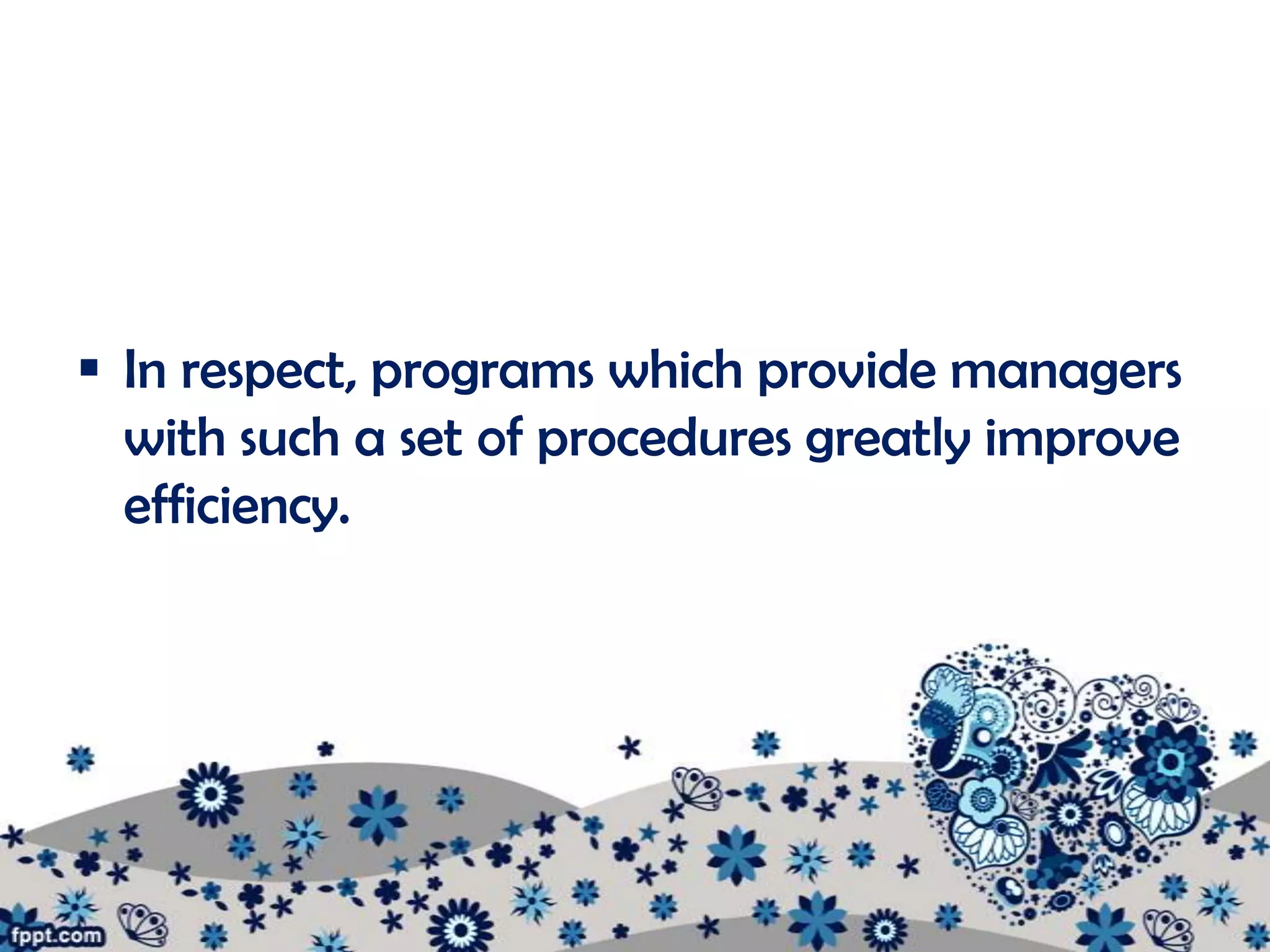 ▪ In respect, programs which provide managers with such a set of procedures greatly improve efficiency.

fppt.com